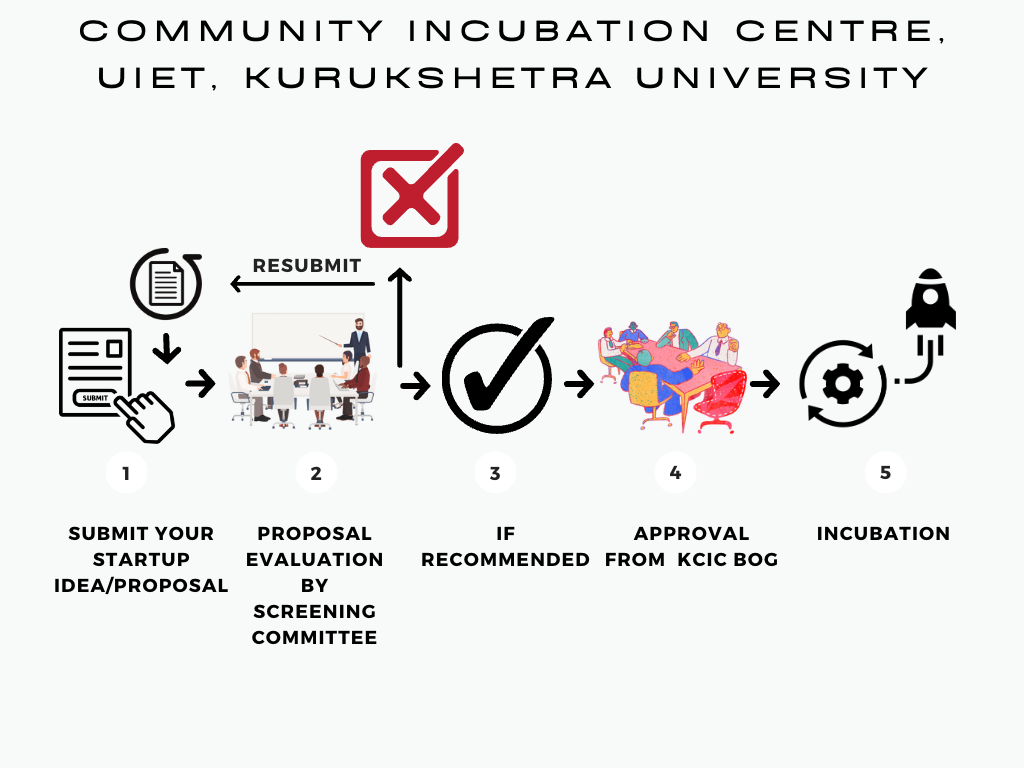 COMMUNITY INCUBATION CENTRE, UIET, KURUKSHETRA UNIVERSITY

RESUBMIT

SUBMIT

1

SUBMIT YOUR STARTUP IDEA/PROPOSAL

2

PROPOSAL EVALUATION BY SCREENING COMMITTEE

3

IF RECOMMENDED

4

APPROVAL FROM KCIC BOG

5

INCUBATION